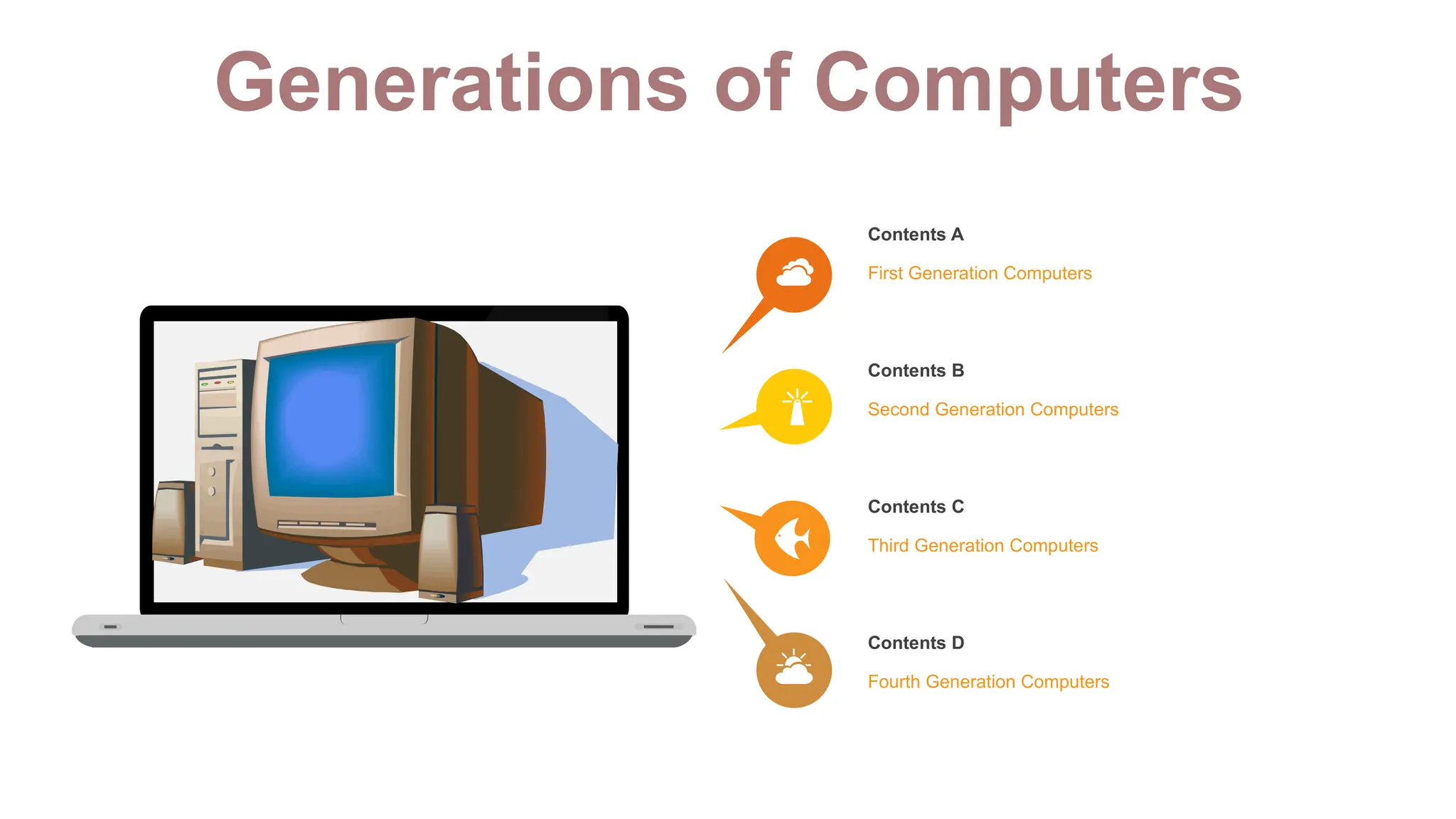 Generations of Computers

Contents A

First Generation Computers

Contents B

Second Generation Computers

Contents C

Third Generation Computers

Contents D

Fourth Generation Computers